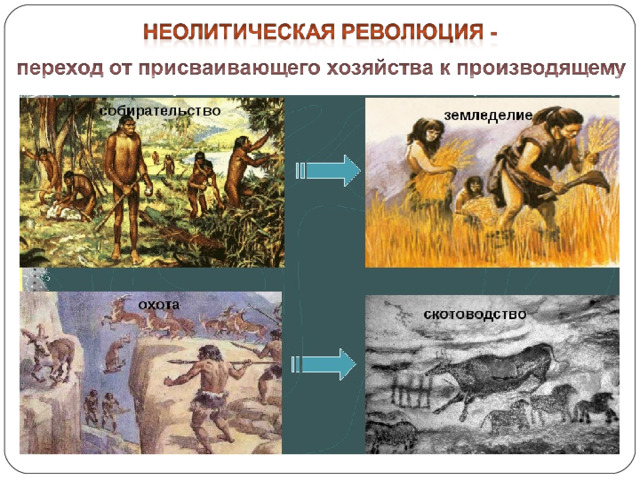 НЕОЛИТИЧЕСКАЯ РЕВОЛЮЦИЯ -
переход от присваивающего хозяйства к производящему

собирательство

земледелие

охота

скотоводство